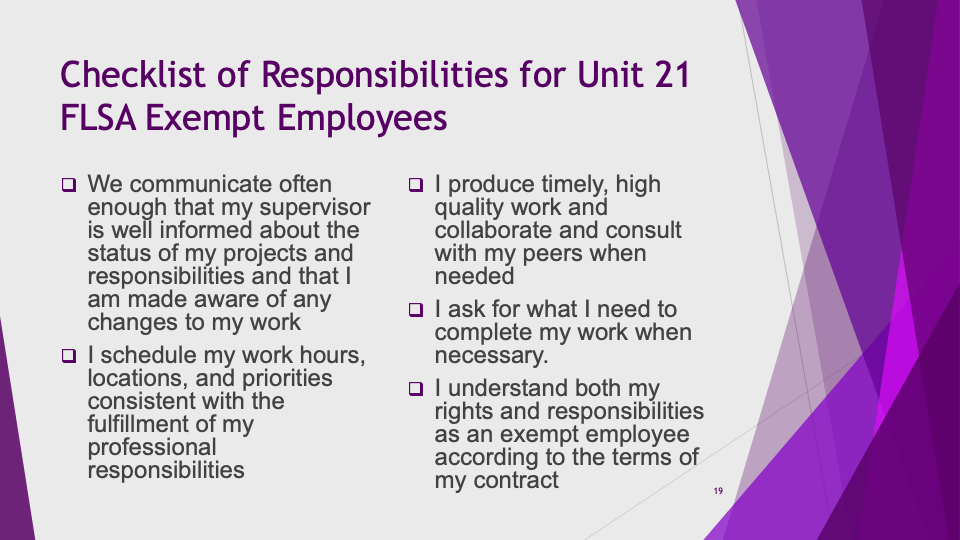 Checklist of Responsibilities for Unit 21 FLSA Exempt Employees

❑ We communicate often enough that my supervisor is well informed about the status of my projects and responsibilities and that I am made aware of any changes to my work

❑ I schedule my work hours, locations, and priorities consistent with the fulfillment of my professional responsibilities

❑ I produce timely, high quality work and collaborate and consult with my peers when needed

❑ I ask for what I need to complete my work when necessary.

❑ I understand both my rights and responsibilities as an exempt employee according to the terms of my contract

19